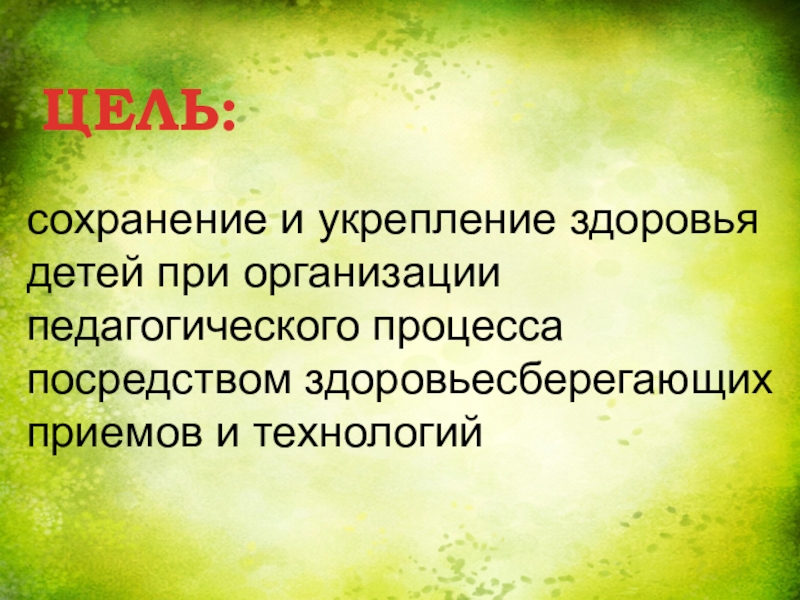 ЦЕЛЬ:

сохранение и укрепление здоровья детей при организации педагогического процесса посредством здоровьесберегающих приемов и технологий